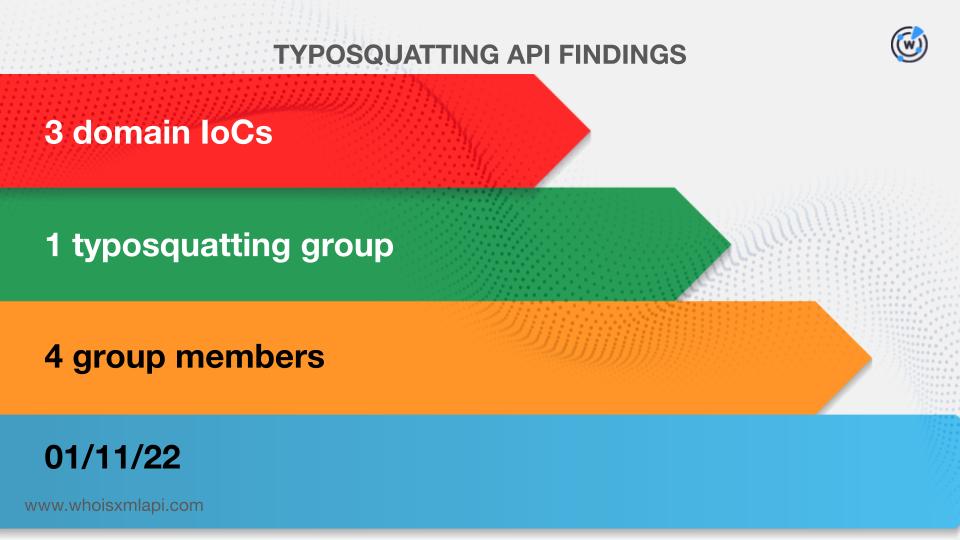 TYPOSQUATTING API FINDINGS

W

3 domain IoCs

1 typosquatting group

4 group members

01/11/22

www.whoisxmlapi.com